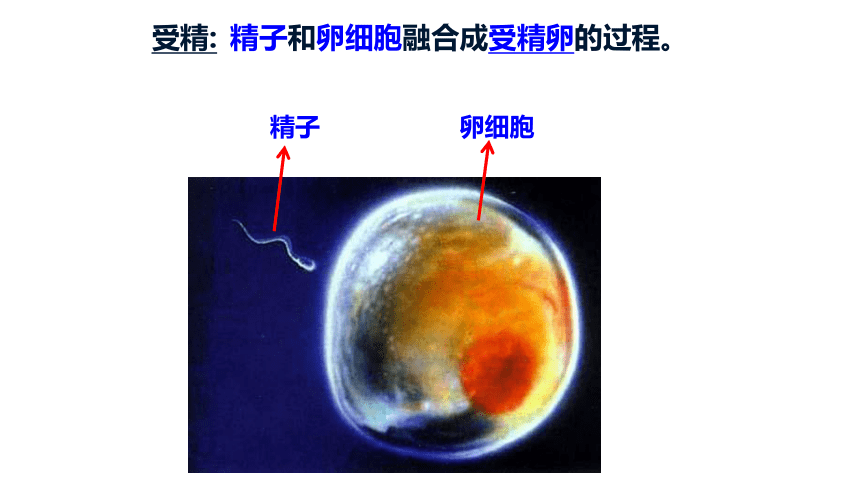 受精：精子和卵细胞融合成受精卵的过程。

精子

卵细胞